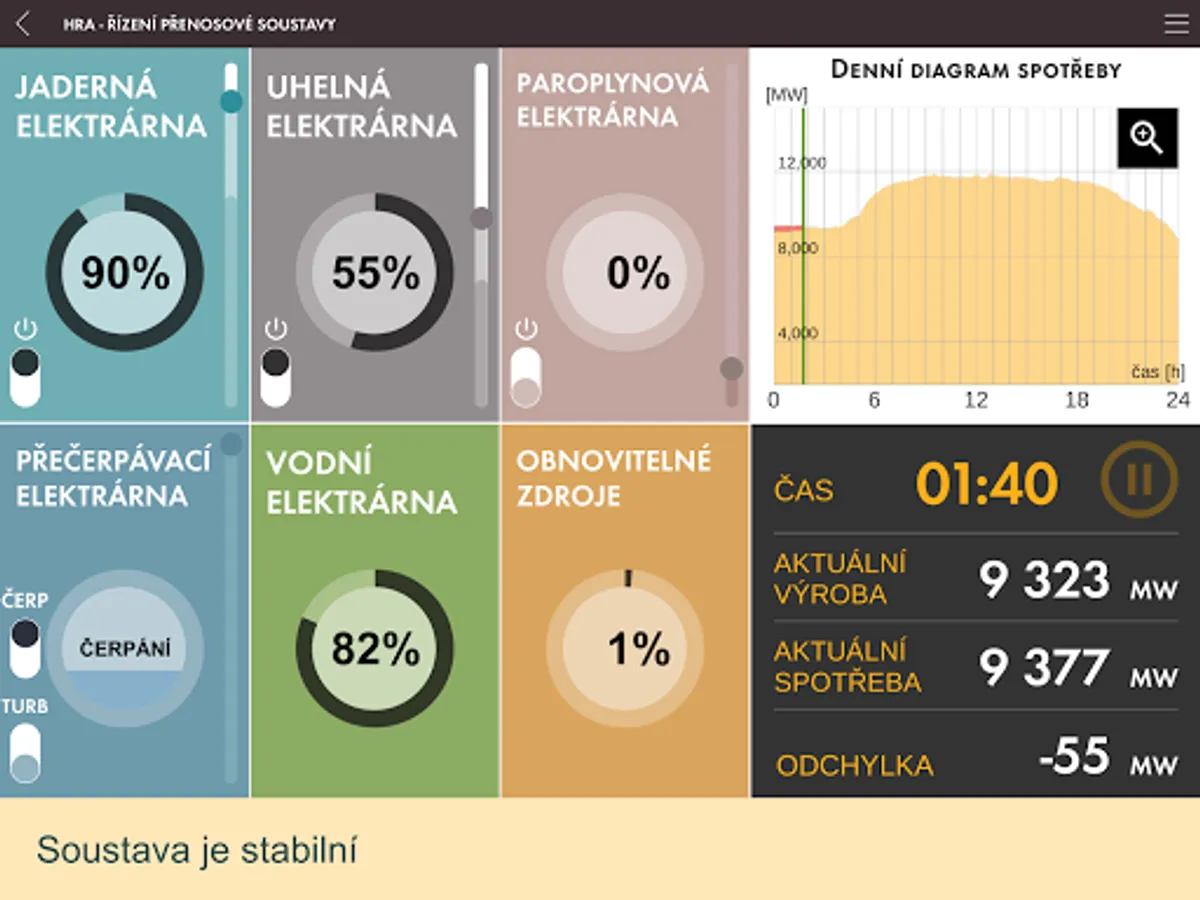 HRA - ŘÍZENÍ PŘENOSOVÉ SOUSTAVY

JADERNÁ ELEKTRÁRNA

90%

UHELNÁ ELEKTRÁRNA

55%

PAROPLYNOVÁ ELEKTRÁRNA

0%

DENNÍ DIAGRAM SPOTŘEBY

[MW]

12,000

8,000

4,000

čas [h]

0 6 12 18 24

PŘEČERPÁVACÍ ELEKTRÁRNA

ČERP

ČERPÁNÍ

TURB

VODNÍ ELEKTRÁRNA

82%

OBNOVITELNÉ ZDROJE

1%

ČAS 01:40

AKTUÁLNÍ VÝROBA 9 323 MW

AKTUÁLNÍ SPOTŘEBA 9 377 MW

ODCHYLKA -55 MW

Soustava je stabilní